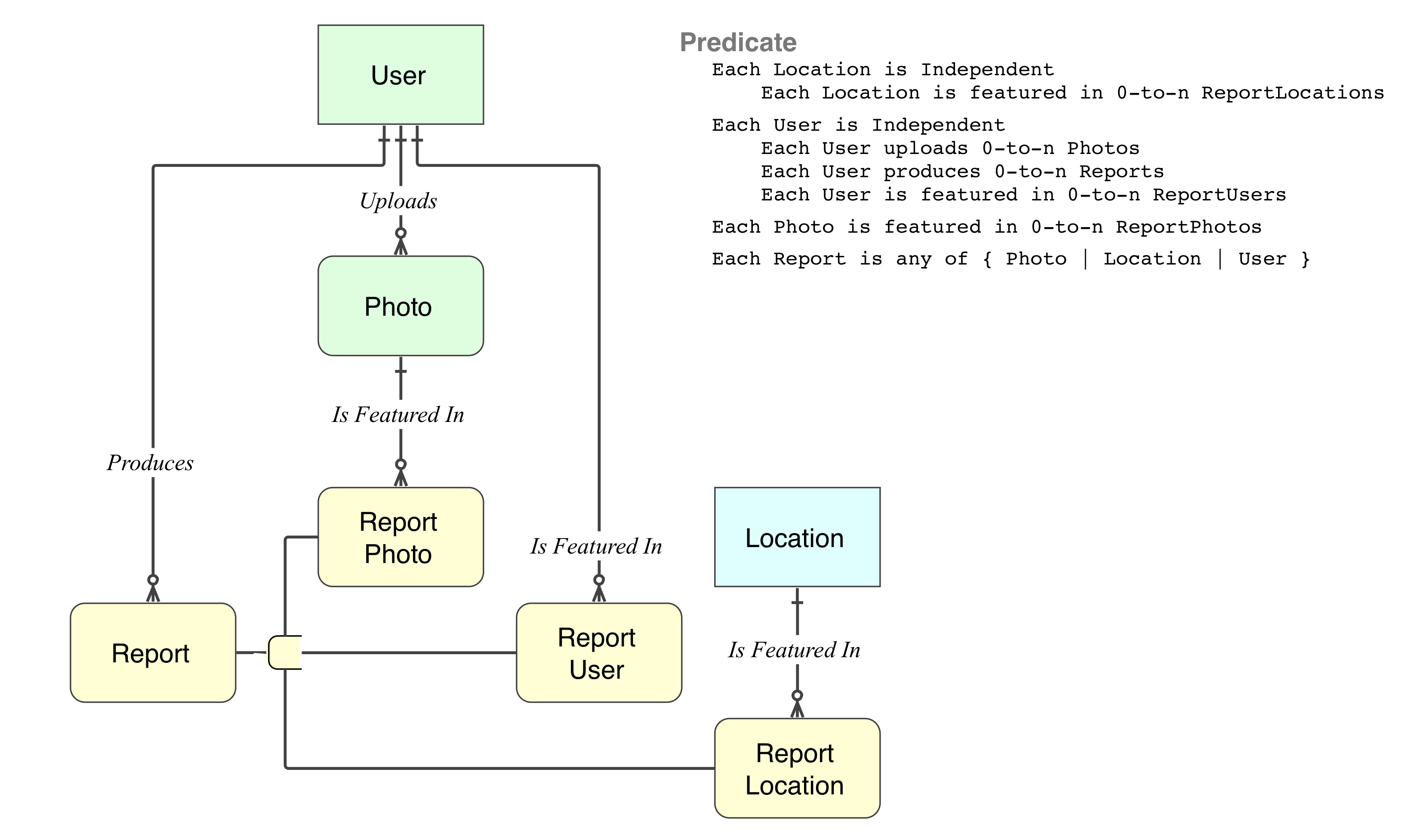 User

Uploads

Photo

Is Featured In

Produces

Report Photo

Is Featured In

Report

Report User

Location

Is Featured In

Report Location

Predicate

Each Location is Independent
Each Location is featured in 0-to-n ReportLocations

Each User is Independent
Each User uploads 0-to-n Photos
Each User produces 0-to-n Reports
Each User is featured in 0-to-n ReportUsers

Each Photo is featured in 0-to-n ReportPhotos

Each Report is any of { Photo | Location | User }